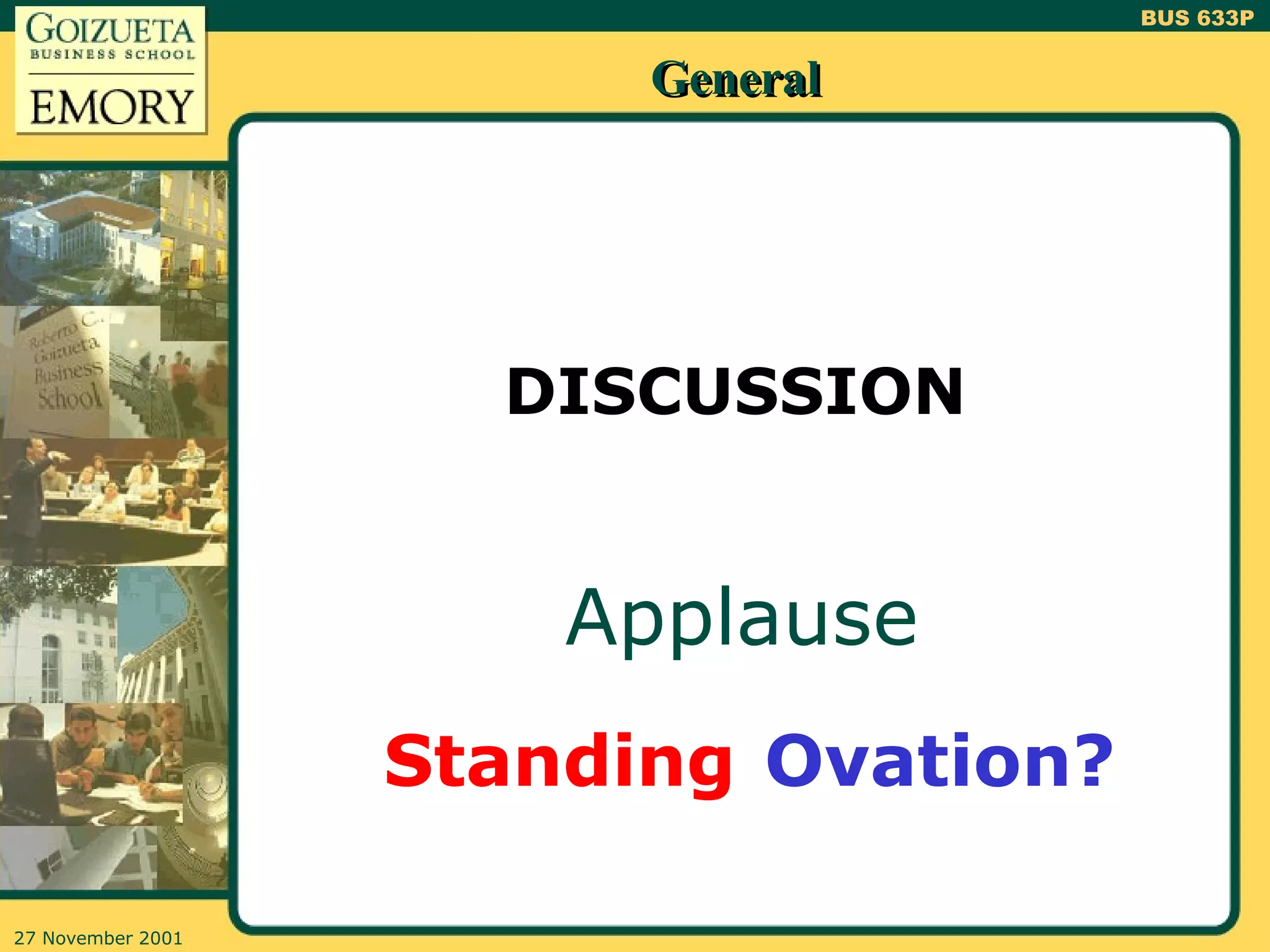 GOIZUETA
BUSINESS SCHOOL
EMORY

BUS 633P

General

Roberto C. Goizueta Business School

DISCUSSION

Applause

Standing Ovation?

27 November 2001